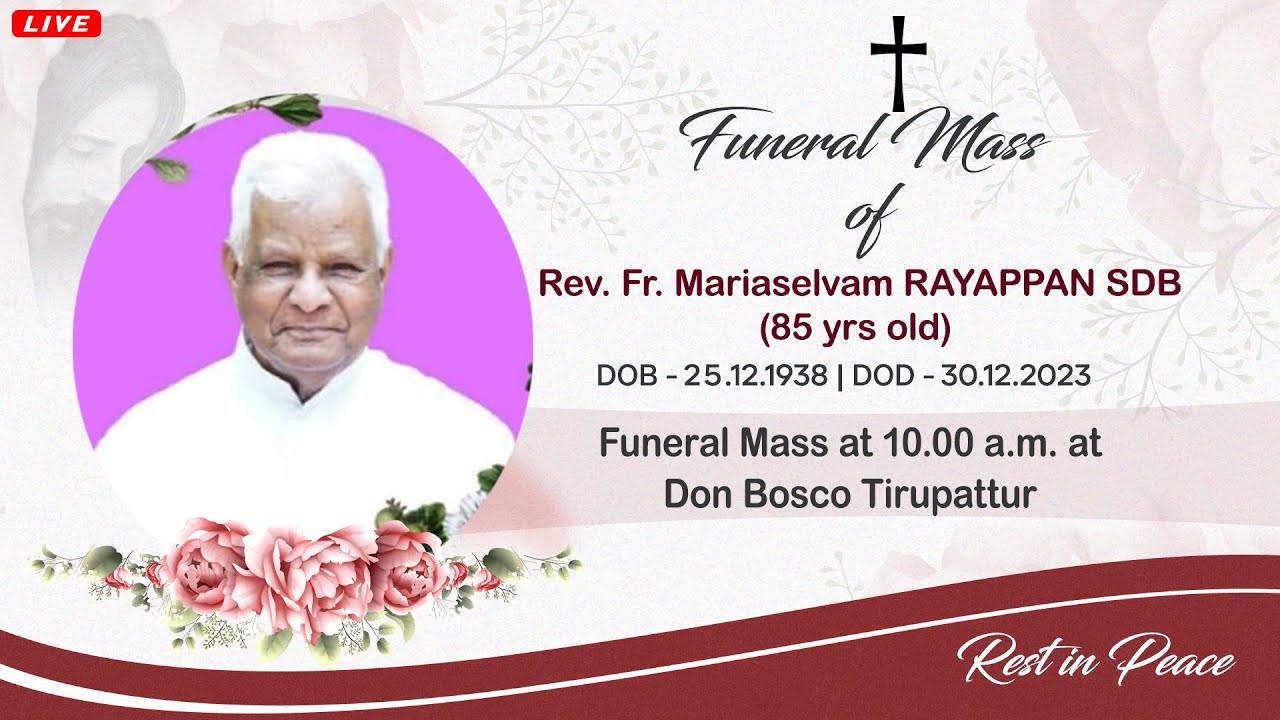 LIVE

Funeral Mass of

Rev. Fr. Mariaselvam RAYAPPAN SDB (85 yrs old)

DOB - 25.12.1938 | DOD - 30.12.2023

Funeral Mass at 10.00 a.m. at Don Bosco Tirupattur

Rest in Peace